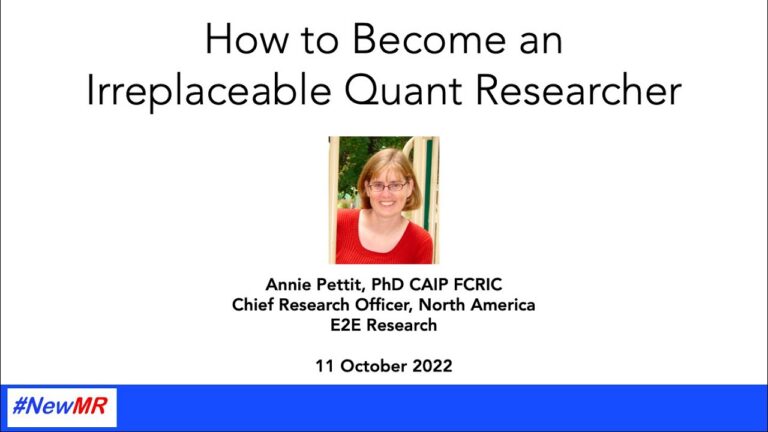 How to Become an Irreplaceable Quant Researcher

Annie Pettit, PhD CAIP FCRIC
Chief Research Officer, North America
E2E Research

11 October 2022

#NewMR